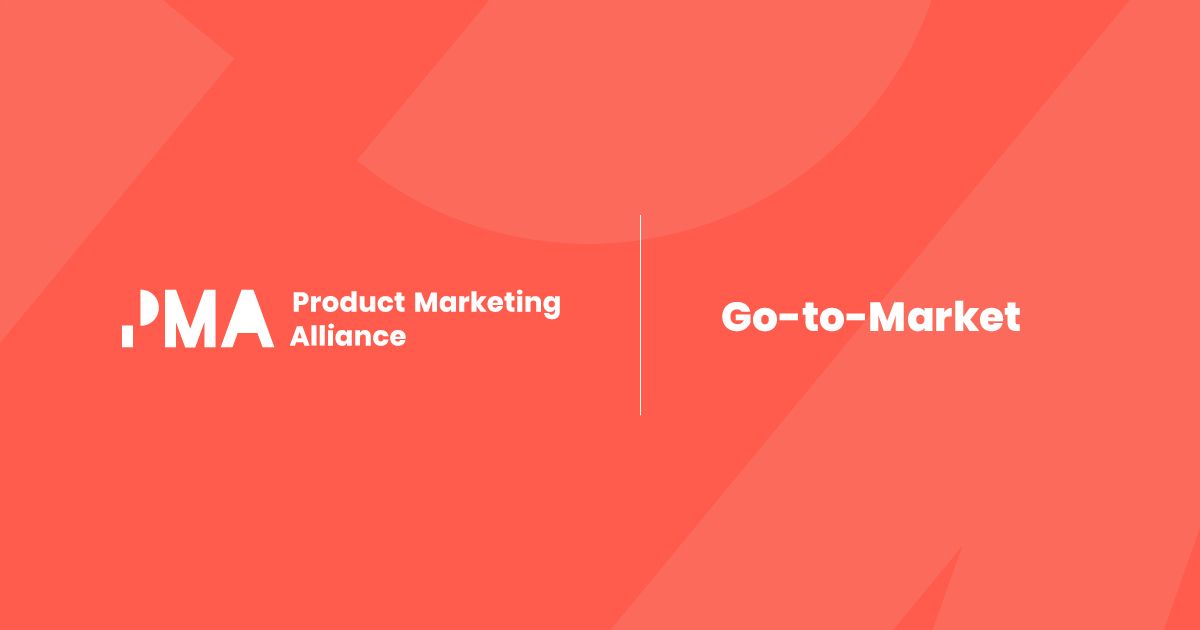 PMA Product Marketing Alliance

Go-to-Market